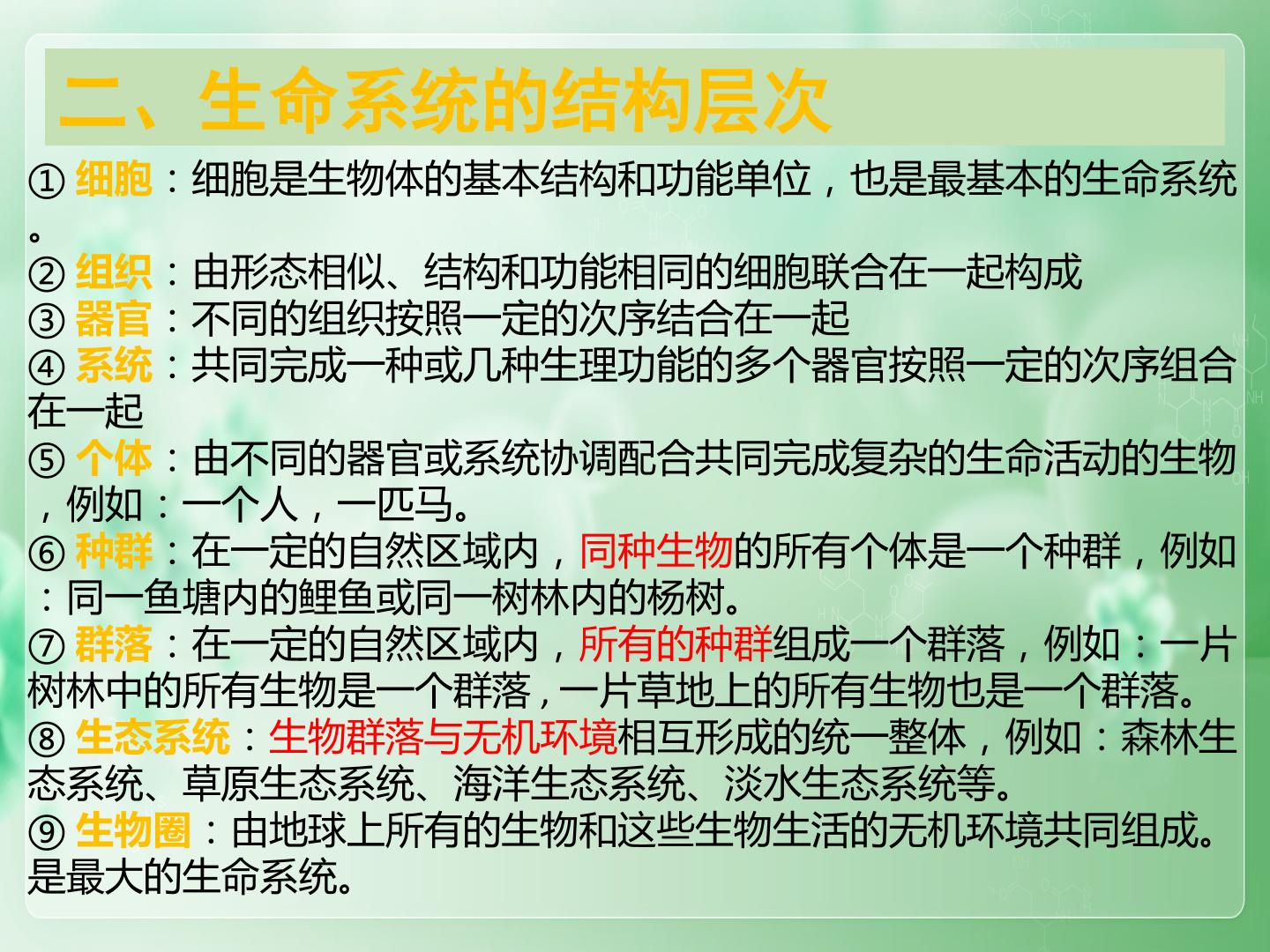 二、生命系统的结构层次

①细胞：细胞是生物体的基本结构和功能单位，也是最基本的生命系统。
②组织：由形态相似、结构和功能相同的细胞联合在一起构成
③器官：不同的组织按照一定的次序结合在一起
④系统：共同完成一种或几种生理功能的多个器官按照一定的次序组合在一起
⑤个体：由不同的器官或系统协调配合共同完成复杂的生命活动的生物，例如：一个人，一匹马。
⑥种群：在一定的自然区域内，同种生物的所有个体是一个种群，例如：同一鱼塘内的鲤鱼或同一树林内的杨树。
⑦群落：在一定的自然区域内，所有的种群组成一个群落，例如：一片树林中的所有生物是一个群落，一片草地上的所有生物也是一个群落。
⑧生态系统：生物群落与无机环境相互形成的统一整体，例如：森林生态系统、草原生态系统、海洋生态系统、淡水生态系统等。
⑨生物圈：由地球上所有的生物和这些生物生活的无机环境共同组成。是最大的生命系统。